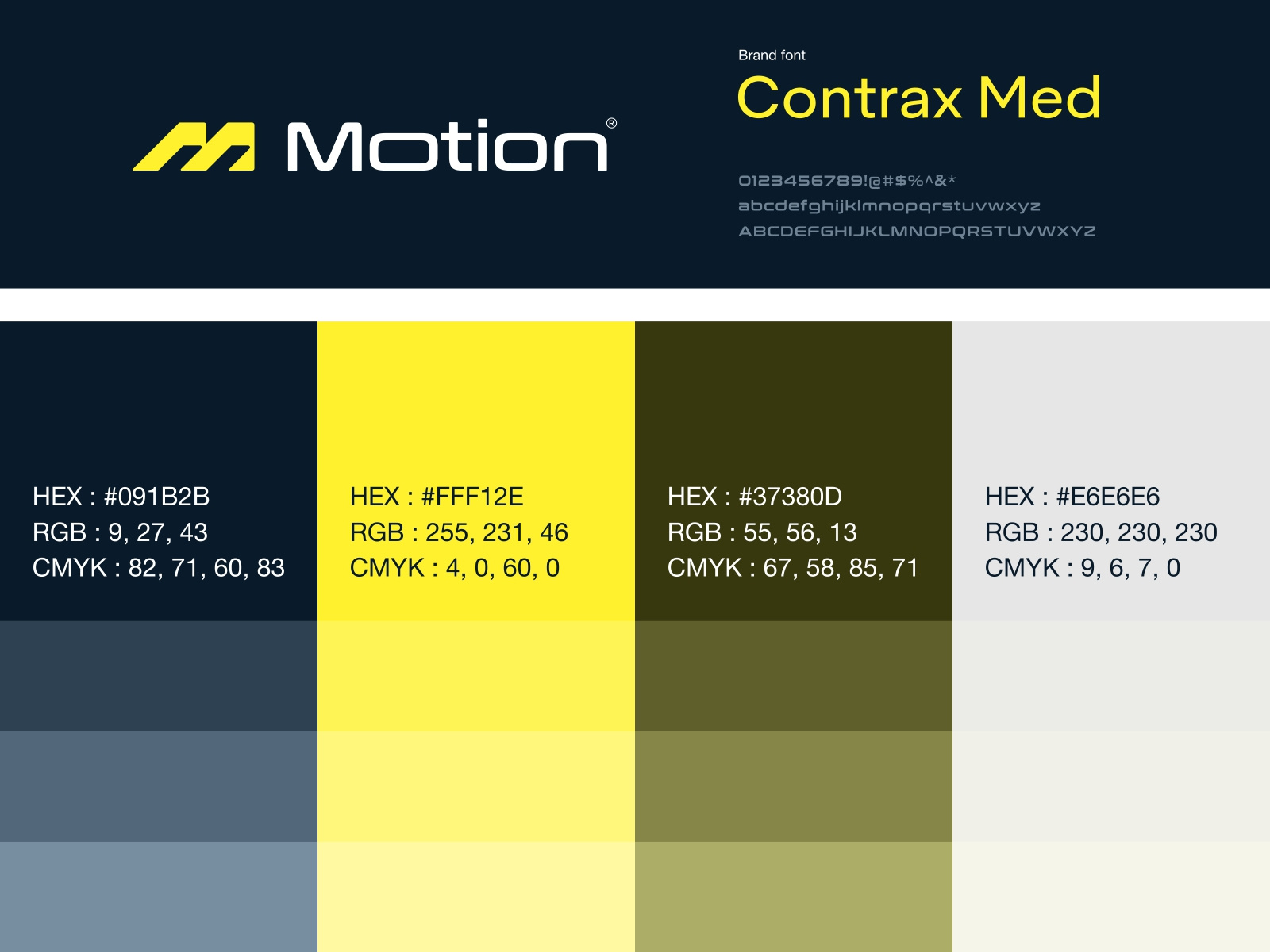 Motion®

Brand font
Contrax Med

0123456789!@#$%^&*
abcdefghijklmnopqrstuvwxyz
ABCDEFGHIJKLMNOPQRSTUVWXYZ

HEX : #091B2B
RGB : 9, 27, 43
CMYK : 82, 71, 60, 83

HEX : #FFF12E
RGB : 255, 231, 46
CMYK : 4, 0, 60, 0

HEX : #37380D
RGB : 55, 56, 13
CMYK : 67, 58, 85, 71

HEX : #E6E6E6
RGB : 230, 230, 230
CMYK : 9, 6, 7, 0